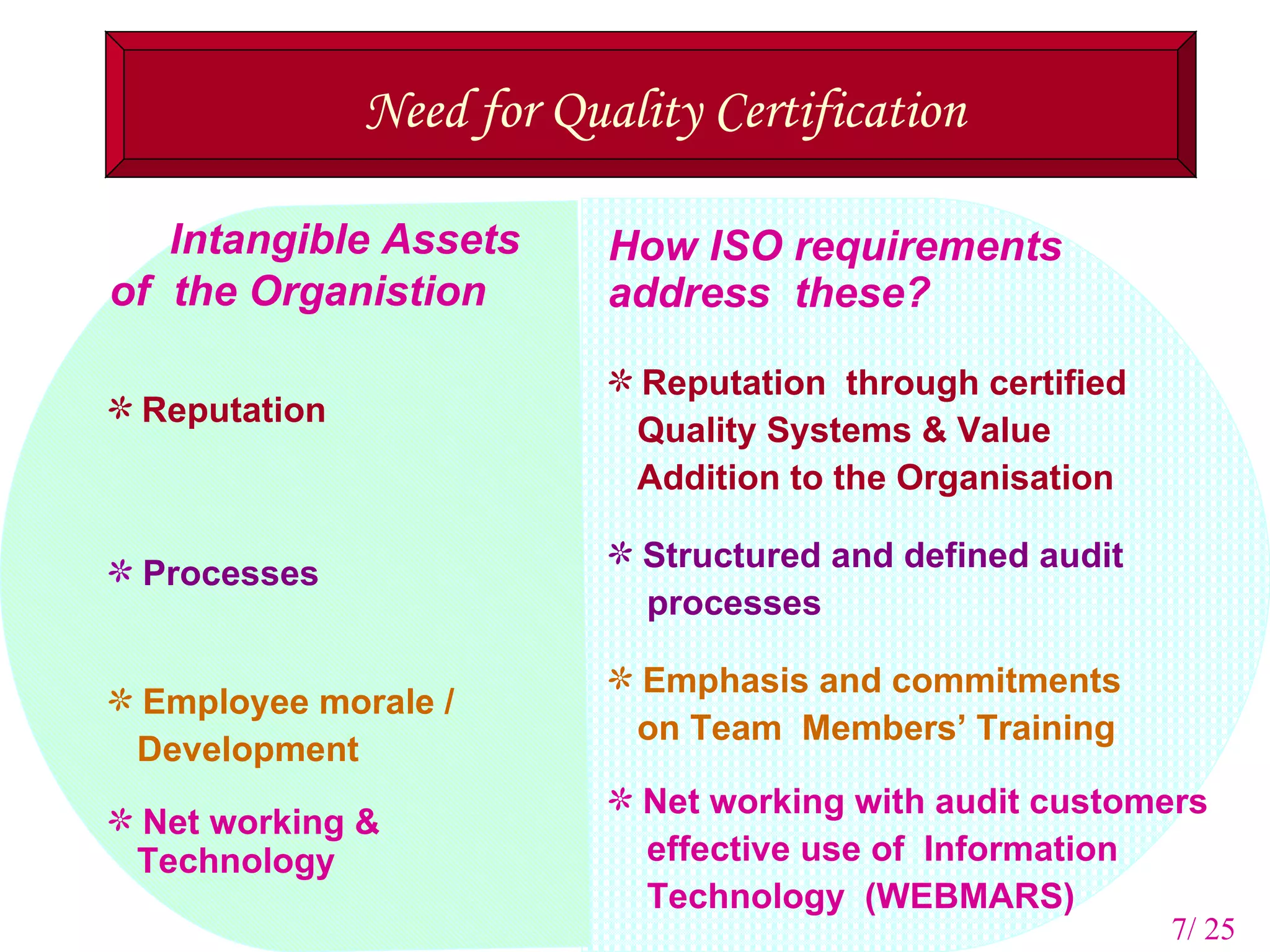 Need for Quality Certification

Intangible Assets of the Organistion

* Reputation

* Processes

* Employee morale / Development

* Net working & Technology

How ISO requirements address these?

* Reputation through certified Quality Systems & Value Addition to the Organisation

* Structured and defined audit processes

* Emphasis and commitments on Team Members' Training

* Net working with audit customers effective use of Information Technology (WEBMARS)

7/ 25